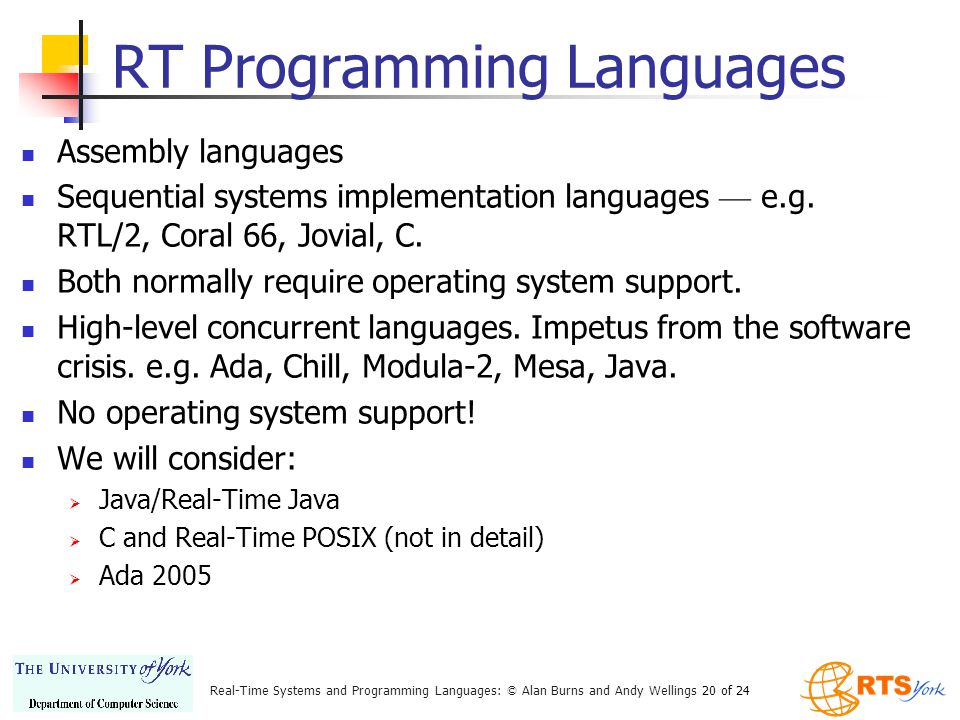 RT Programming Languages

- Assembly languages
- Sequential systems implementation languages — e.g. RTL/2, Coral 66, Jovial, C.
- Both normally require operating system support.
- High-level concurrent languages. Impetus from the software crisis. e.g. Ada, Chill, Modula-2, Mesa, Java.
- No operating system support!
- We will consider:
  - Java/Real-Time Java
  - C and Real-Time POSIX (not in detail)
  - Ada 2005

THE UNIVERSITY of York
Department of Computer Science

Real-Time Systems and Programming Languages: © Alan Burns and Andy Wellings 20 of 24

RTS York